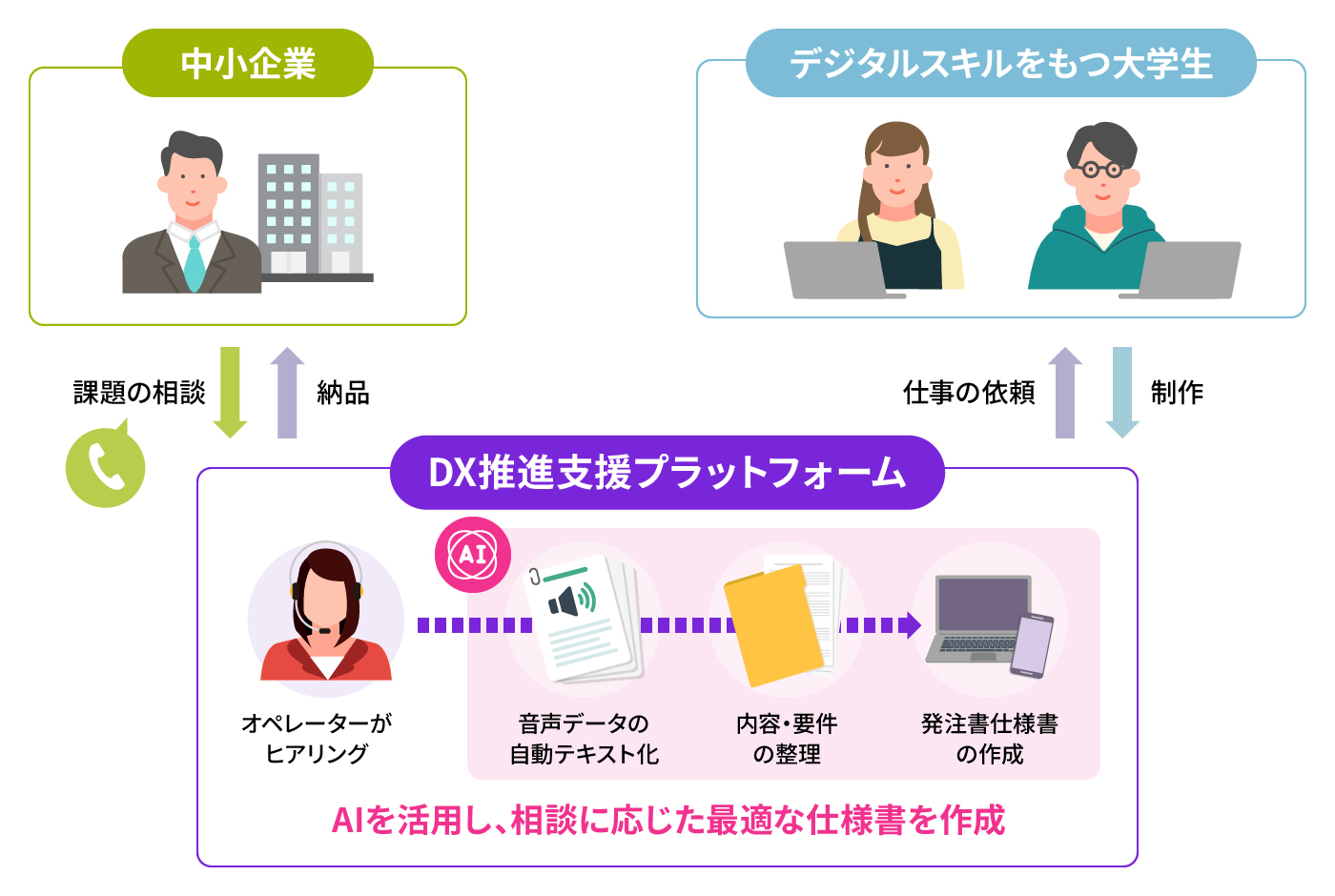 中小企業

デジタルスキルをもつ大学生

課題の相談

納品

仕事の依頼

制作

DX推進支援プラットフォーム

AI

オペレーターが
ヒアリング

音声データの
自動テキスト化

内容・要件
の整理

発注書仕様書
の作成

AIを活用し、相談に応じた最適な仕様書を作成